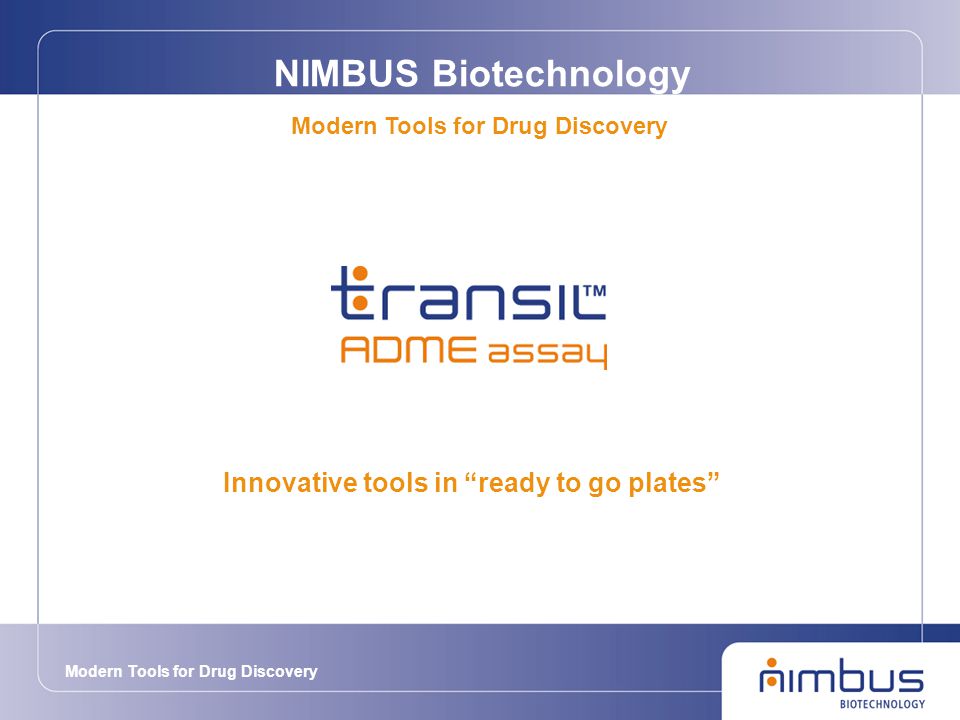 NIMBUS Biotechnology

Modern Tools for Drug Discovery

transil™
ADME assay

Innovative tools in “ready to go plates”

Modern Tools for Drug Discovery

nimbus
BIOTECHNOLOGY